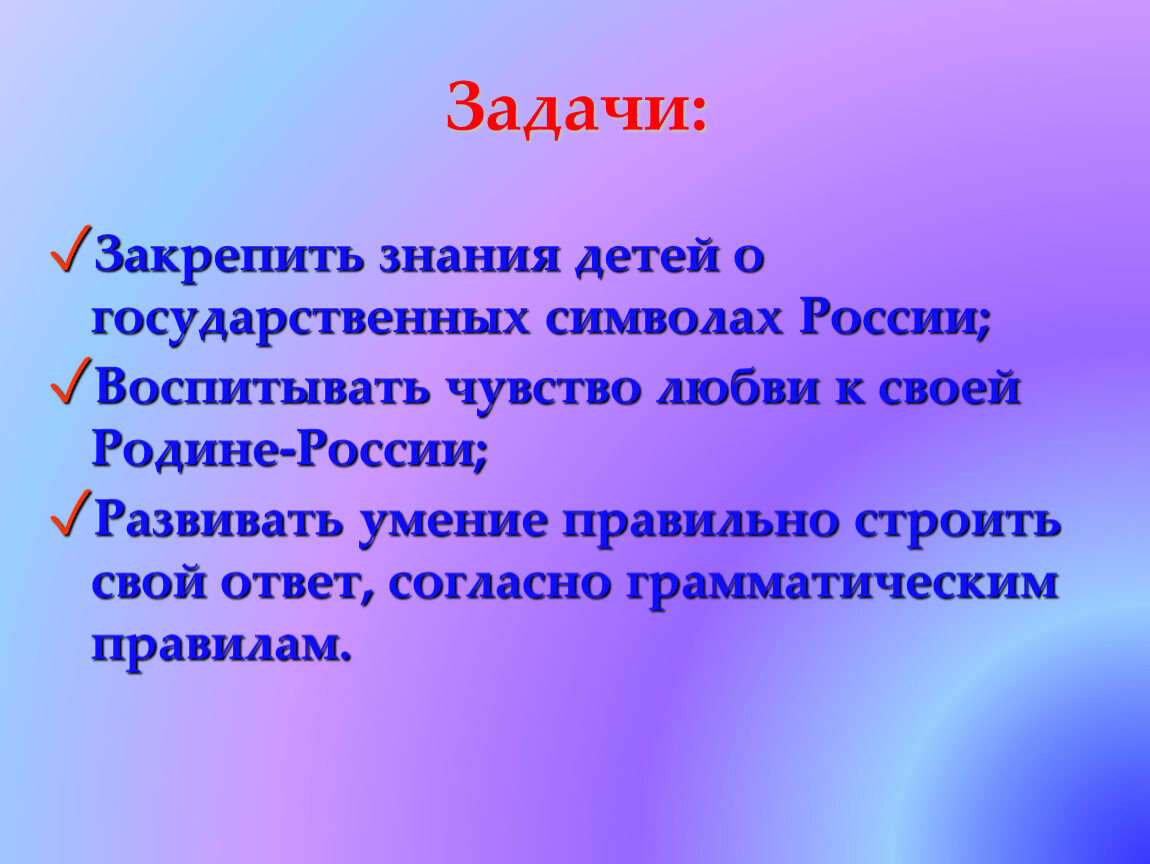 Задачи:

✓Закрепить знания детей о государственных символах России;
✓Воспитывать чувство любви к своей Родине-России;
✓Развивать умение правильно строить свой ответ, согласно грамматическим правилам.